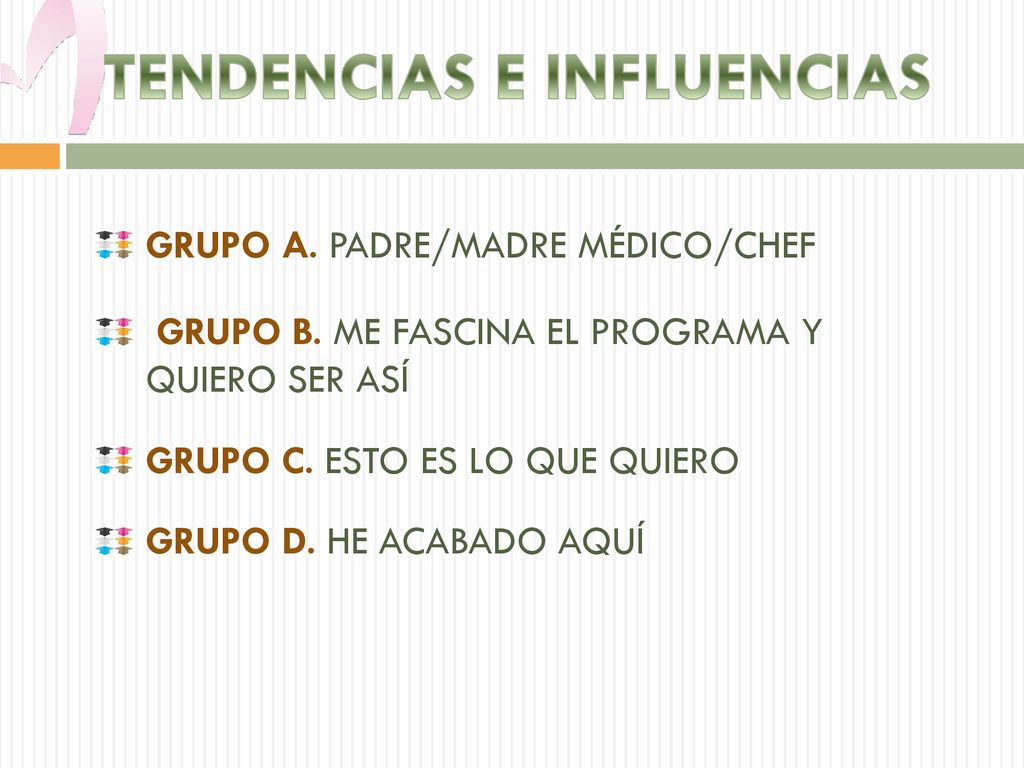 TENDENCIAS E INFLUENCIAS

GRUPO A. PADRE/MADRE MÉDICO/CHEF

GRUPO B. ME FASCINA EL PROGRAMA Y QUIERO SER ASÍ

GRUPO C. ESTO ES LO QUE QUIERO

GRUPO D. HE ACABADO AQUÍ